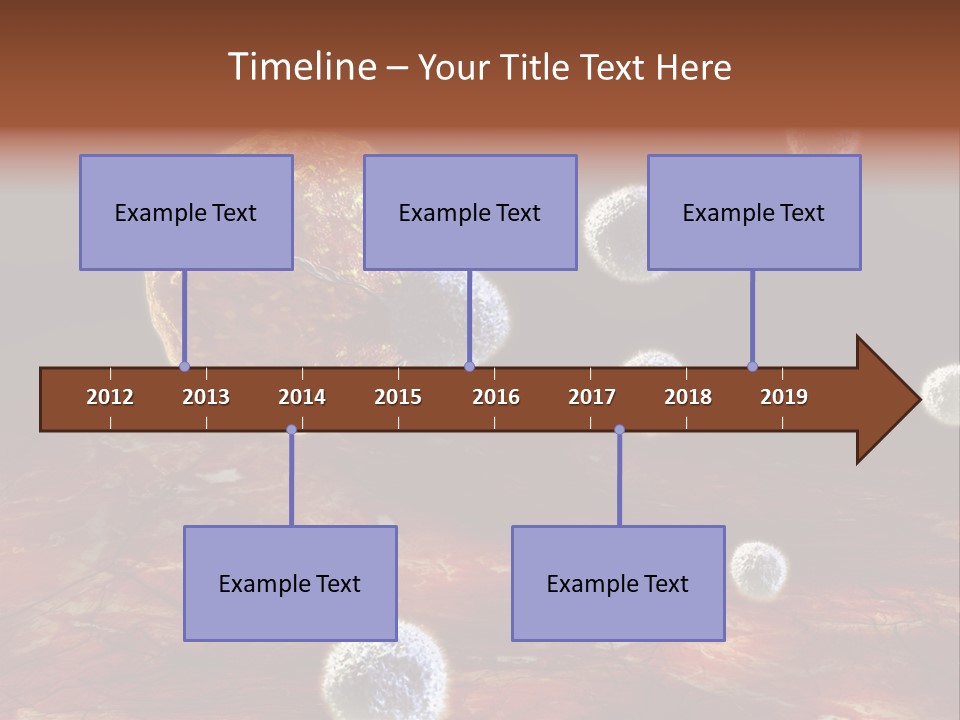 Timeline – Your Title Text Here

Example Text

Example Text

Example Text

2012 2013 2014 2015 2016 2017 2018 2019

Example Text

Example Text